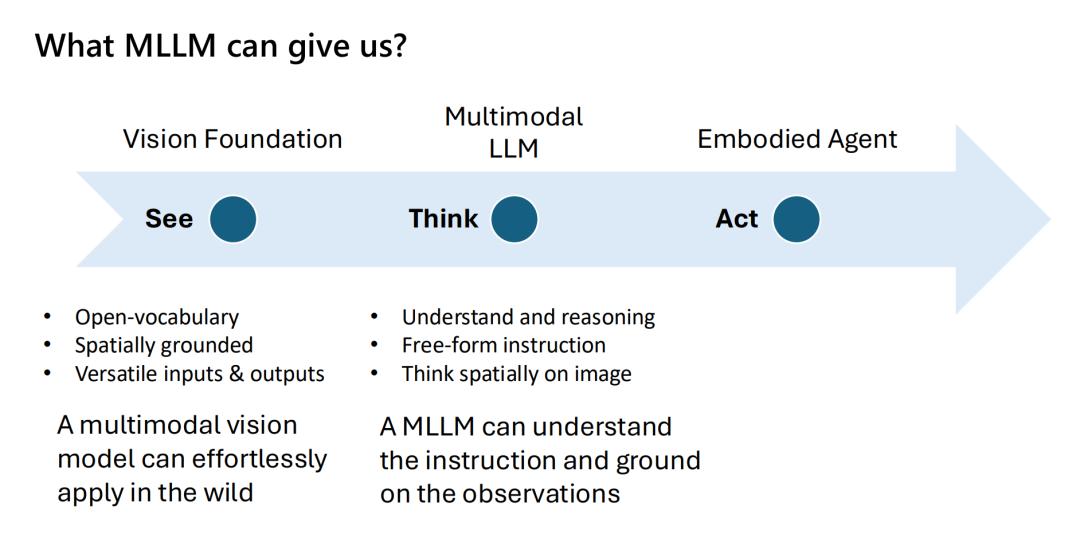 What MLLM can give us?

Vision Foundation

See

• Open-vocabulary
• Spatially grounded
• Versatile inputs & outputs

A multimodal vision model can effortlessly apply in the wild

Multimodal LLM

Think

• Understand and reasoning
• Free-form instruction
• Think spatially on image

A MLLM can understand the instruction and ground on the observations

Embodied Agent

Act